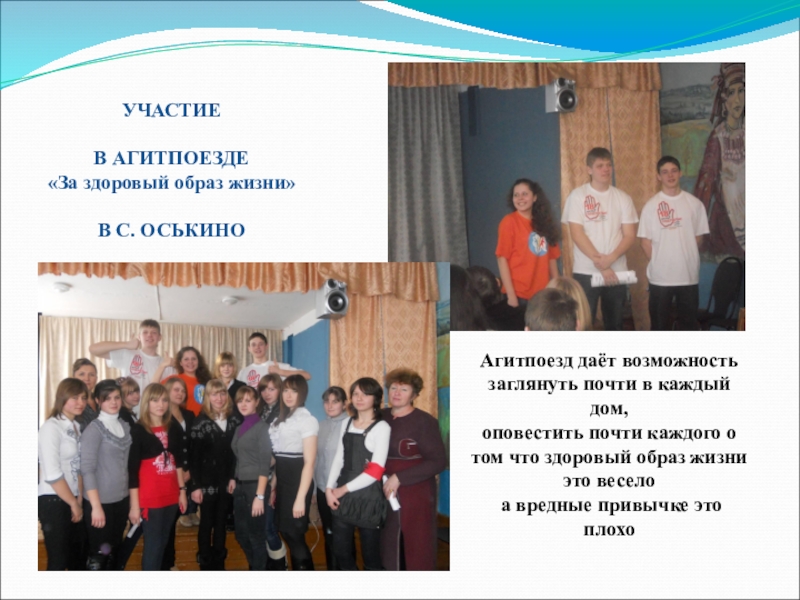 УЧАСТИЕ

В АГИТПОЕЗДЕ
«За здоровый образ жизни»

В С. ОСЬКИНО

Агитпоезд даёт возможность заглянуть почти в каждый дом,
оповестить почти каждого о том что здоровый образ жизни это весело
а вредные привычке это плохо